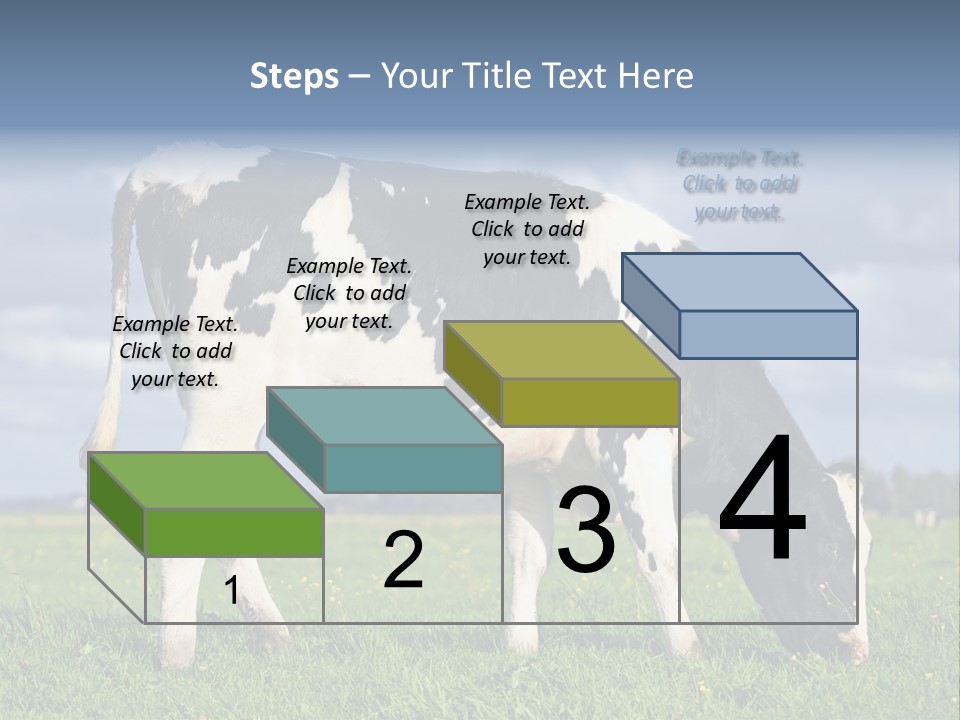 Steps – Your Title Text Here

Example Text. Click to add your text.

Example Text. Click to add your text.

Example Text. Click to add your text.

Example Text. Click to add your text.

1

2

3

4